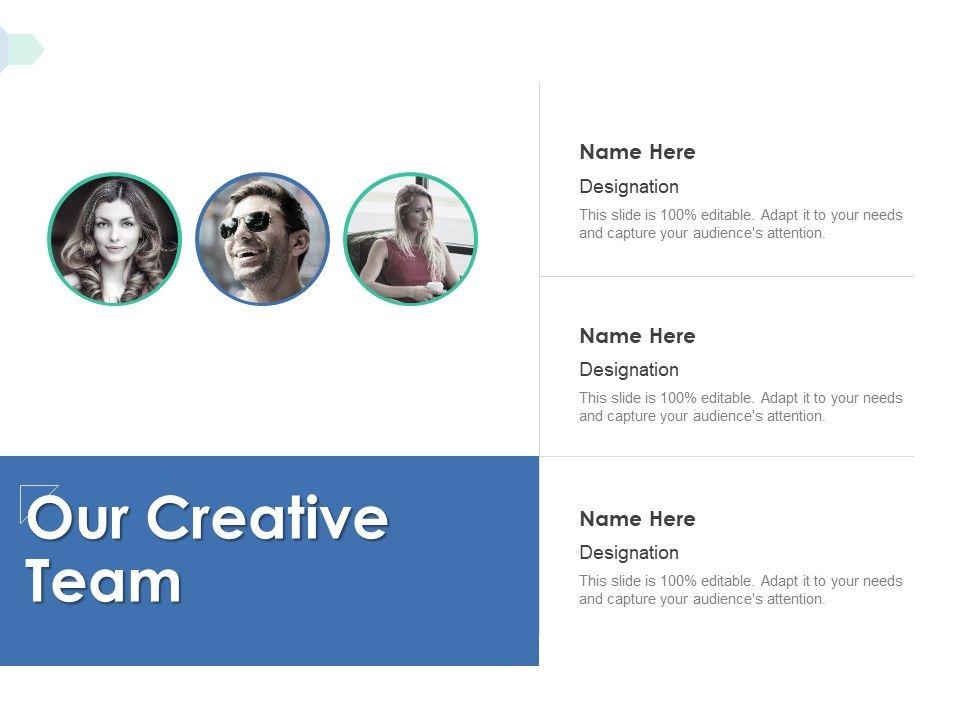 Our Creative Team

Name Here

Designation

This slide is 100% editable. Adapt it to your needs and capture your audience's attention.

Name Here

Designation

This slide is 100% editable. Adapt it to your needs and capture your audience's attention.

Name Here

Designation

This slide is 100% editable. Adapt it to your needs and capture your audience's attention.